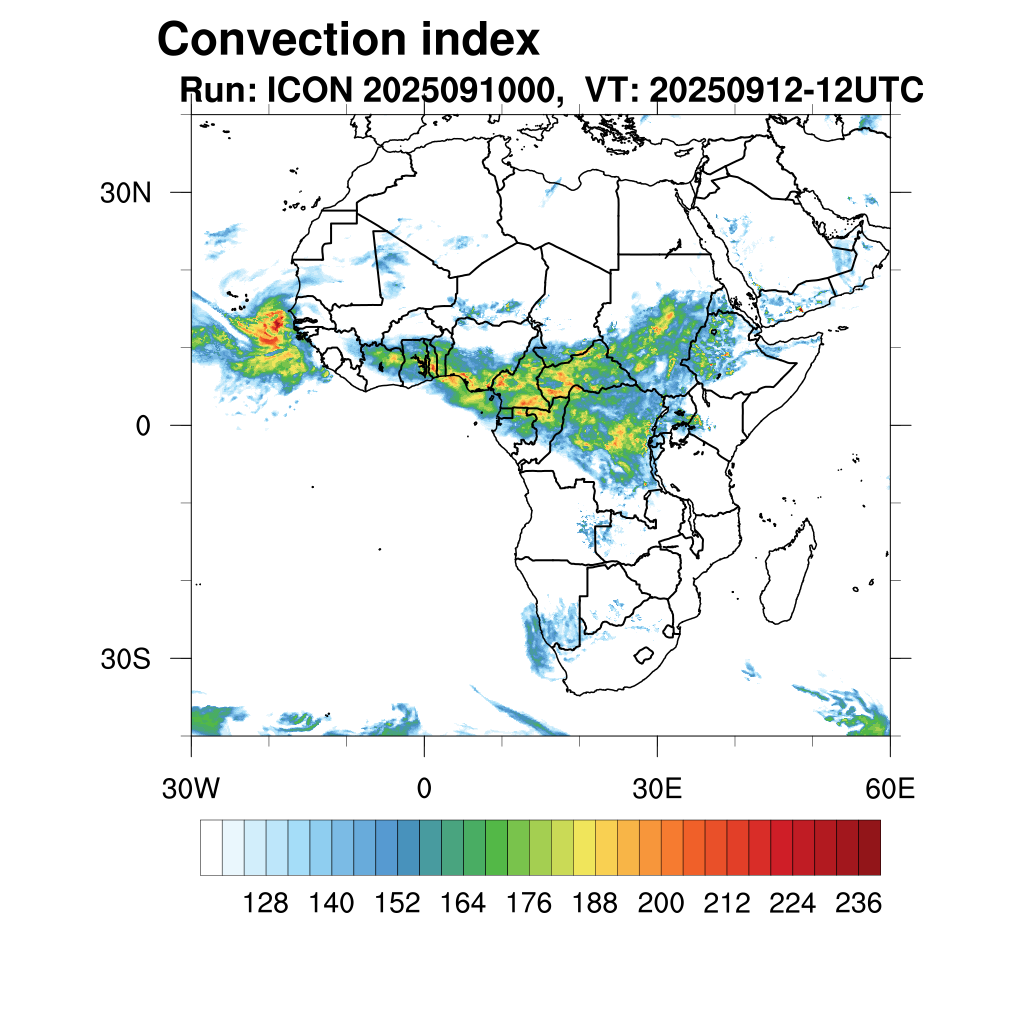 Convection index
Run: ICON 2025091000, VT: 20250912-12UTC

30N
0
30S

30W
0
30E
60E

128 140 152 164 176 188 200 212 224 236